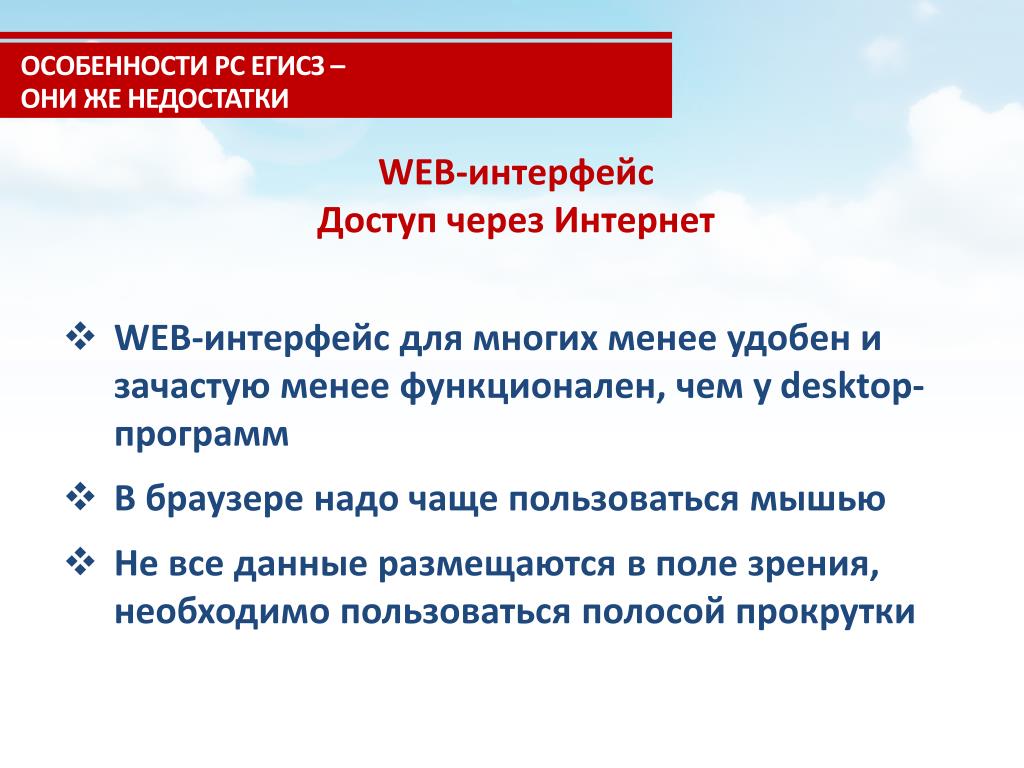 ОСОБЕННОСТИ РС ЕГИСЗ –
ОНИ ЖЕ НЕДОСТАТКИ

WEB-интерфейс
Доступ через Интернет

❖ WEB-интерфейс для многих менее удобен и зачастую менее функционален, чем у desktop-программ

❖ В браузере надо чаще пользоваться мышью

❖ Не все данные размещаются в поле зрения, необходимо пользоваться полосой прокрутки